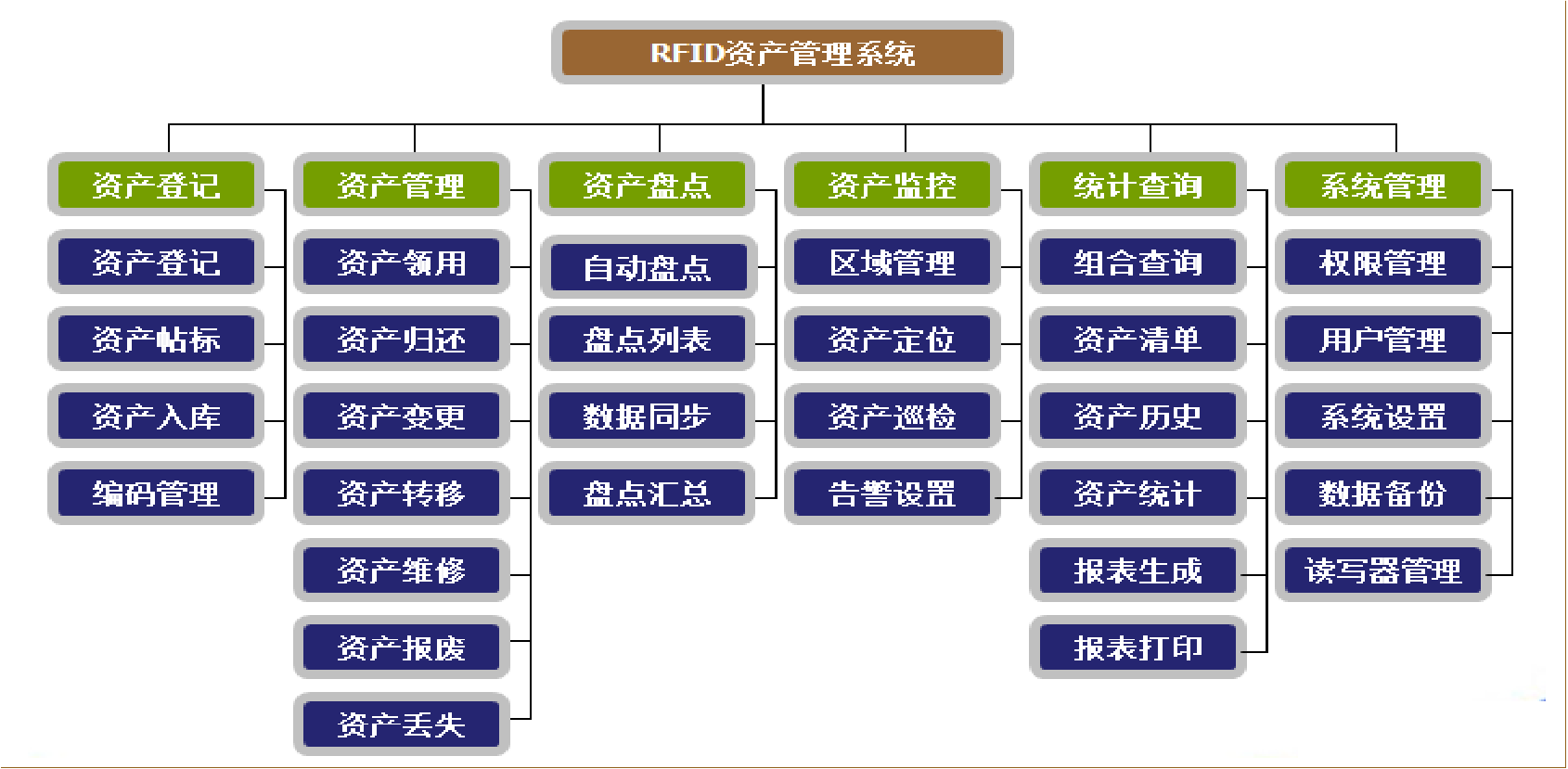 RFID资产管理系统

资产登记
资产登记
资产帖标
资产入库
编码管理

资产管理
资产领用
资产归还
资产变更
资产转移
资产维修
资产报废
资产丢失

资产盘点
自动盘点
盘点列表
数据同步
盘点汇总

资产监控
区域管理
资产定位
资产巡检
告警设置

统计查询
组合查询
资产清单
资产历史
资产统计
报表生成
报表打印

系统管理
权限管理
用户管理
系统设置
数据备份
读写器管理